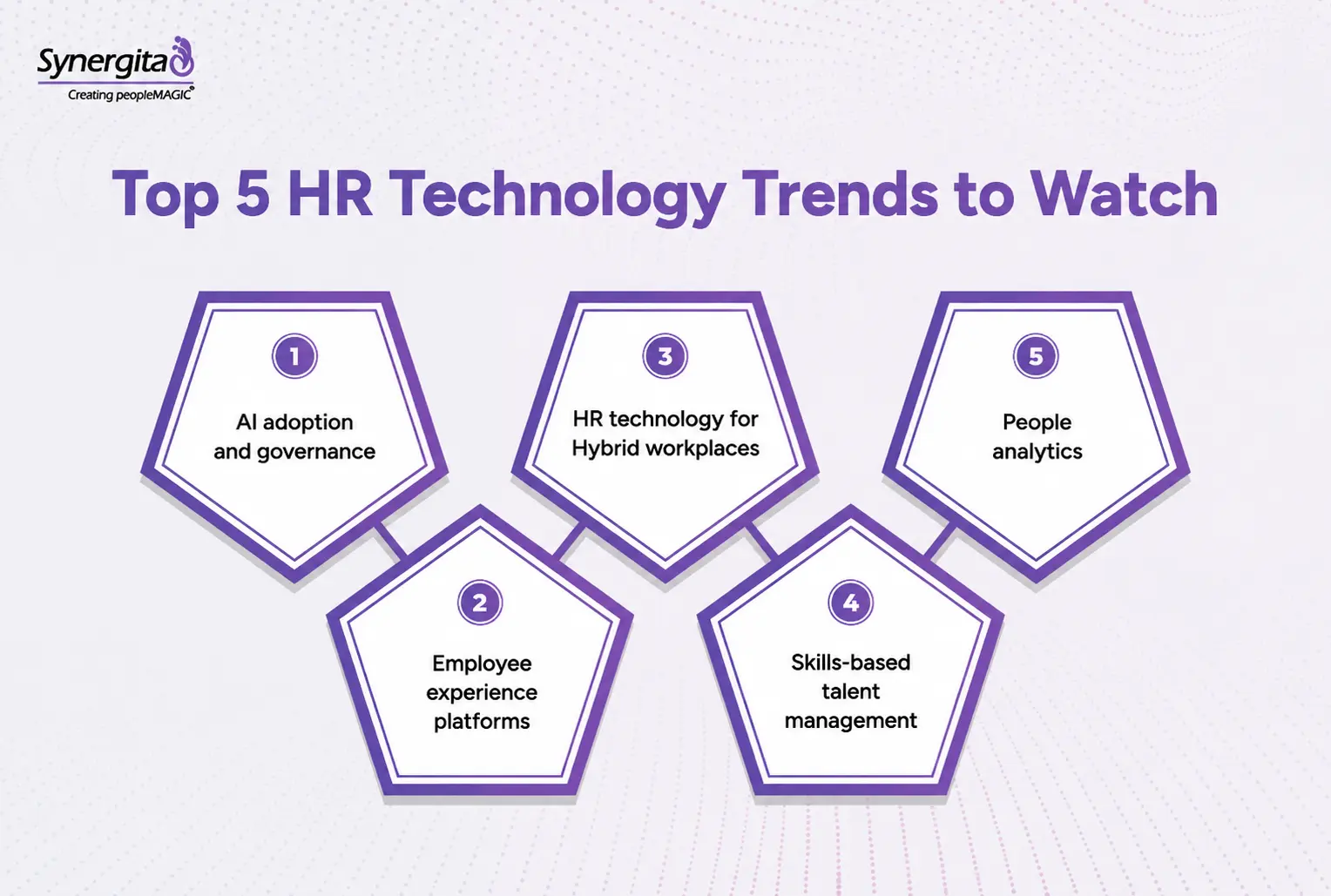 Synergita
Creating peopleMAGIC®

Top 5 HR Technology Trends to Watch

1
AI adoption and governance

2
Employee experience platforms

3
HR technology for Hybrid workplaces

4
Skills-based talent management

5
People analytics